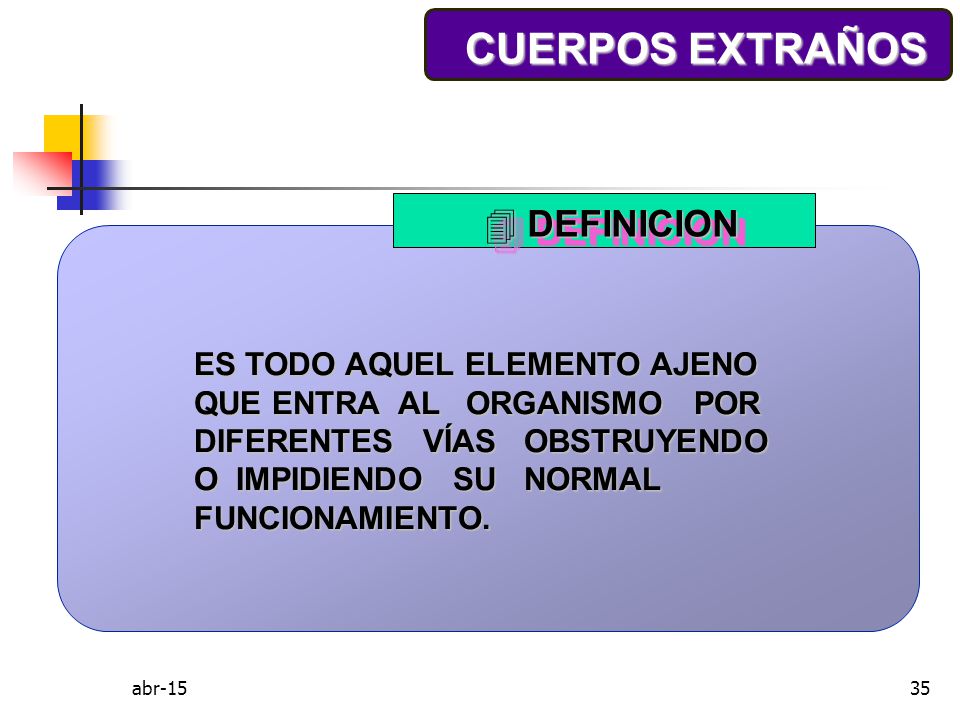 CUERPOS EXTRAÑOS

DEFINICION

ES TODO AQUEL ELEMENTO AJENO QUE ENTRA AL ORGANISMO POR DIFERENTES VÍAS OBSTRUYENDO O IMPIDIENDO SU NORMAL FUNCIONAMIENTO.

abr-15

35